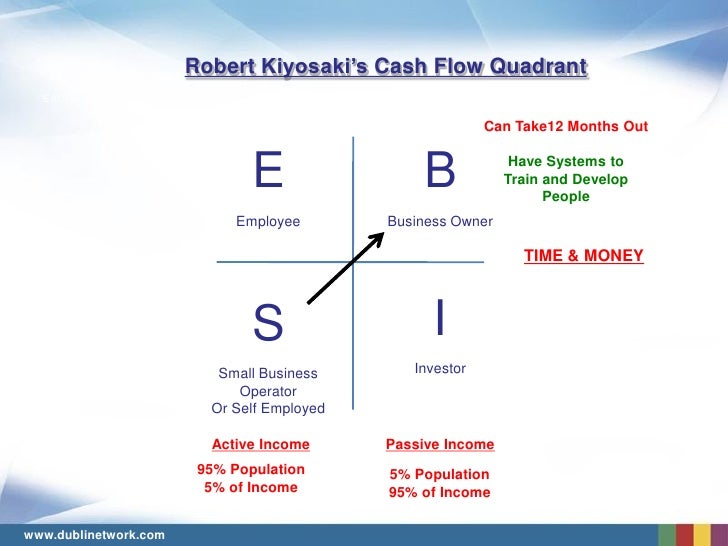 Robert Kiyosaki's Cash Flow Quadrant

Can Take12 Months Out

Have Systems to Train and Develop People

TIME & MONEY

E

Employee

B

Business Owner

S

Small Business Operator Or Self Employed

I

Investor

Active Income

95% Population
5% of Income

Passive Income

5% Population
95% of Income

www.dublinetwork.com